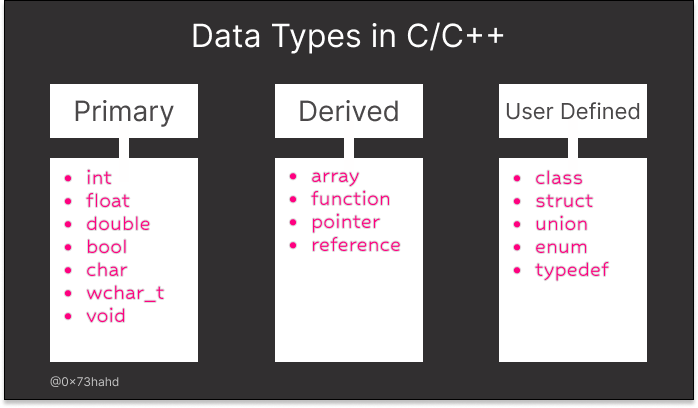 Data Types in C/C++

Primary
- int
- float
- double
- bool
- char
- wchar_t
- void

Derived
- array
- function
- pointer
- reference

User Defined
- class
- struct
- union
- enum
- typedef

@0×73hahd